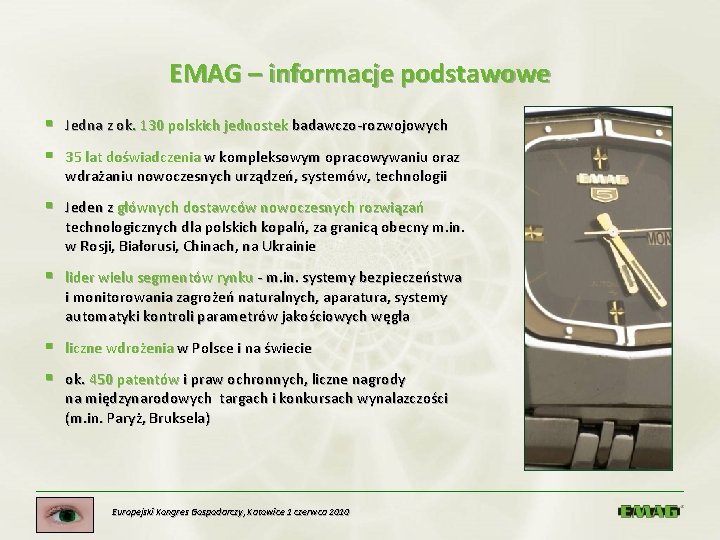 EMAG – informacje podstawowe

- Jedna z ok. 130 polskich jednostek badawczo-rozwojowych
- 35 lat doświadczenia w kompleksowym opracowywaniu oraz wdrażaniu nowoczesnych urządzeń, systemów, technologii
- Jeden z głównych dostawców nowoczesnych rozwiązań technologicznych dla polskich kopalń, za granicą obecny m.in. w Rosji, Białorusi, Chinach, na Ukrainie
- lider wielu segmentów rynku - m.in. systemy bezpieczeństwa i monitorowania zagrożeń naturalnych, aparatura, systemy automatyki kontroli parametrów jakościowych węgla
- liczne wdrożenia w Polsce i na świecie
- ok. 450 patentów i praw ochronnych, liczne nagrody na międzynarodowych targach i konkursach wynalazczości (m.in. Paryż, Bruksela)

EMAG
5
MON

Europejski Kongres Gospodarczy, Katowice 1 czerwca 2010

EMAG